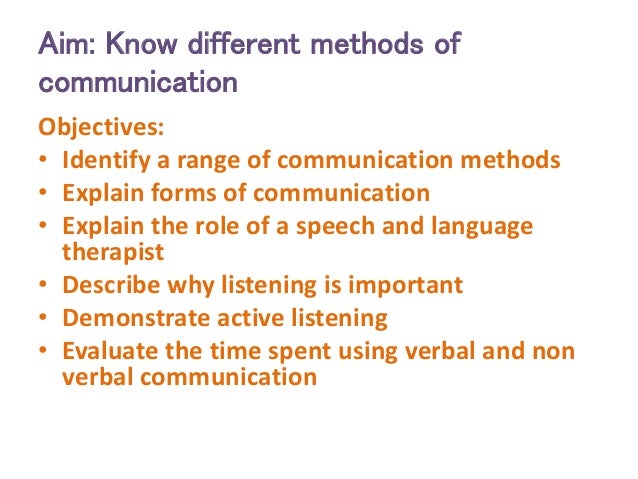 Aim: Know different methods of communication

Objectives:
• Identify a range of communication methods
• Explain forms of communication
• Explain the role of a speech and language therapist
• Describe why listening is important
• Demonstrate active listening
• Evaluate the time spent using verbal and non verbal communication